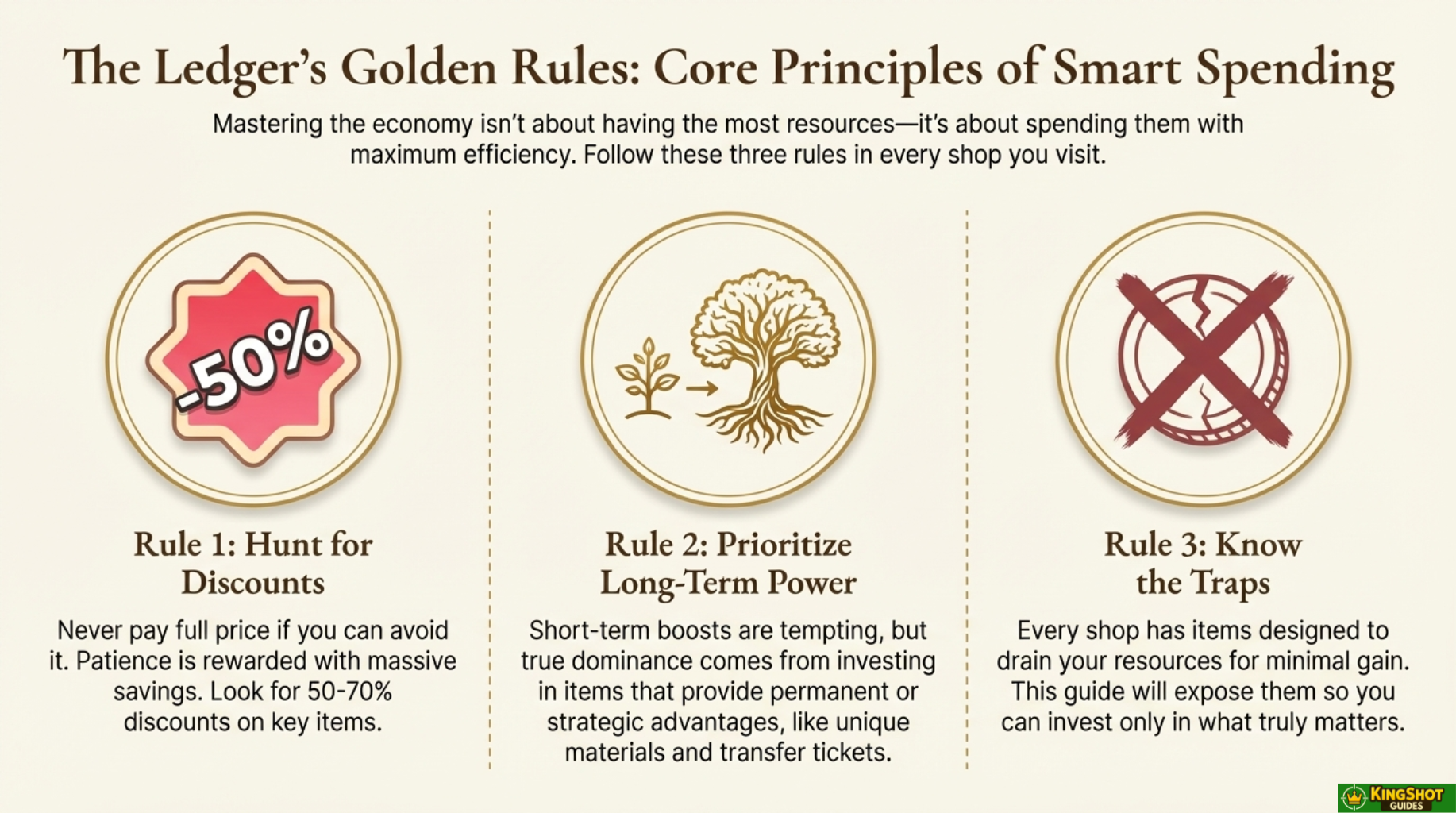 The Ledger's Golden Rules: Core Principles of Smart Spending

Mastering the economy isn't about having the most resources—it's about spending them with maximum efficiency. Follow these three rules in every shop you visit.

-50%

Rule 1: Hunt for Discounts

Never pay full price if you can avoid it. Patience is rewarded with massive savings. Look for 50-70% discounts on key items.

Rule 2: Prioritize Long-Term Power

Short-term boosts are tempting, but true dominance comes from investing in items that provide permanent or strategic advantages, like unique materials and transfer tickets.

Rule 3: Know the Traps

Every shop has items designed to drain your resources for minimal gain. This guide will expose them so you can invest only in what truly matters.

KINGSHOT GUIDES